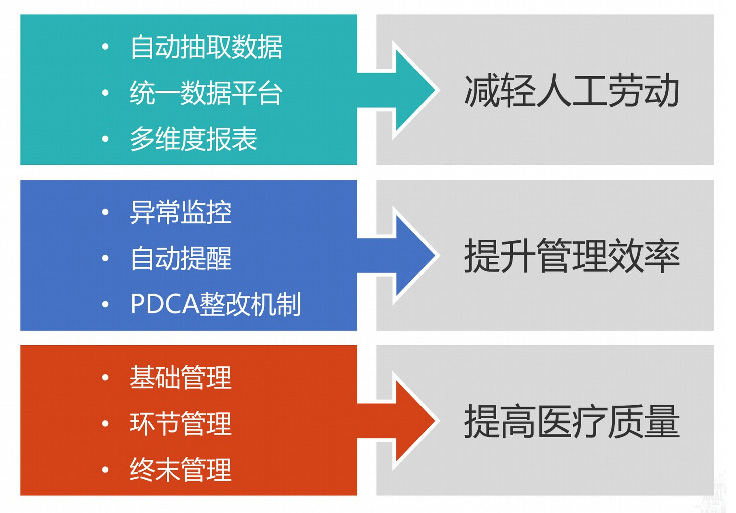 • 自动抽取数据
• 统一数据平台
• 多维度报表

减轻人工劳动

• 异常监控
• 自动提醒
• PDCA整改机制

提升管理效率

• 基础管理
• 环节管理
• 终末管理

提高医疗质量